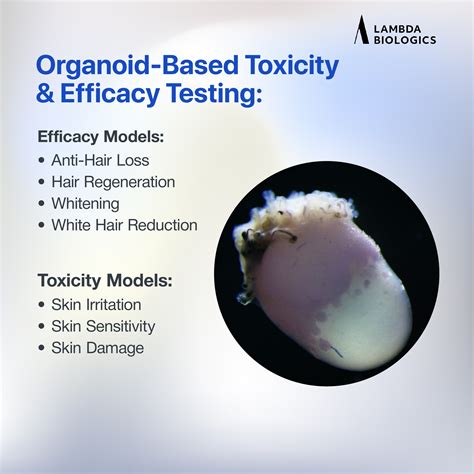 LAMBDA BIOLOGICS

Organoid-Based Toxicity & Efficacy Testing:

Efficacy Models:
• Anti-Hair Loss
• Hair Regeneration
• Whitening
• White Hair Reduction

Toxicity Models:
• Skin Irritation
• Skin Sensitivity
• Skin Damage